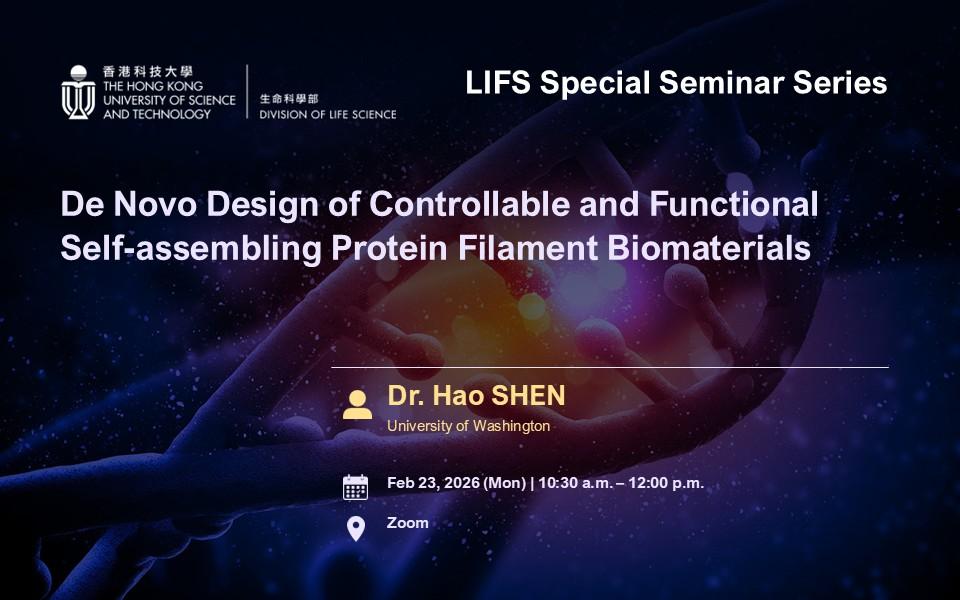 香港科技大學
THE HONG KONG UNIVERSITY OF SCIENCE AND TECHNOLOGY

生命科學部
DIVISION OF LIFE SCIENCE

LIFS Special Seminar Series

De Novo Design of Controllable and Functional Self-assembling Protein Filament Biomaterials

Dr. Hao SHEN
University of Washington

Feb 23, 2026 (Mon) | 10:30 a.m. – 12:00 p.m.

Zoom